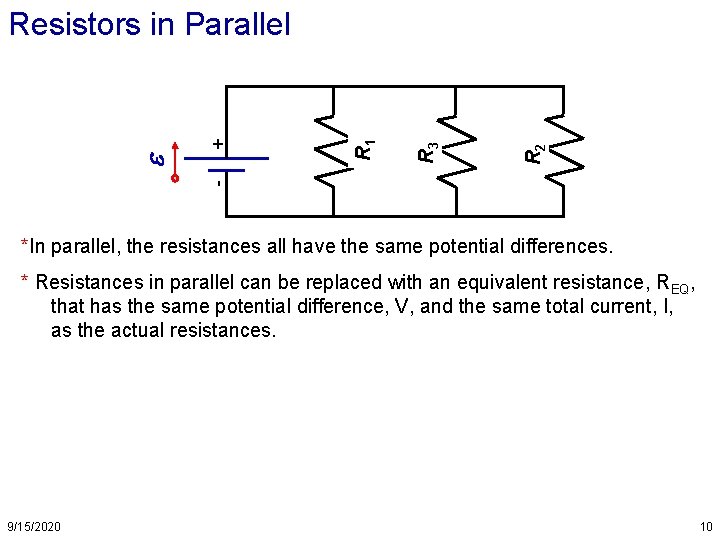 Resistors in Parallel

$\mathcal{E}$

+

-

$R_1$

$R_3$

$R_2$

*In parallel, the resistances all have the same potential differences.

* Resistances in parallel can be replaced with an equivalent resistance, $R_{EQ}$, that has the same potential difference, V, and the same total current, I, as the actual resistances.

9/15/2020

10